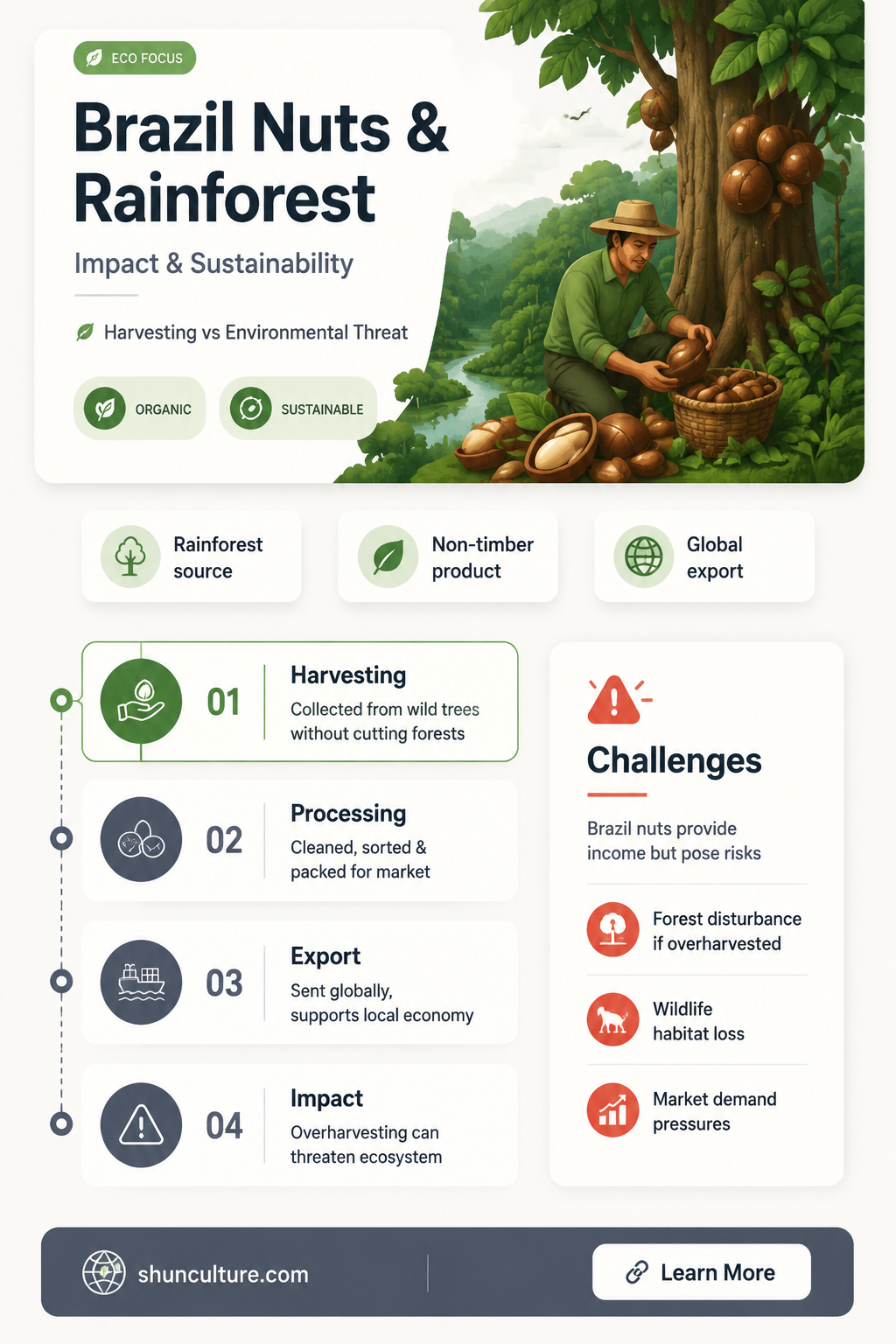 ECO FOCUS

Brazil Nuts & Rainforest

Impact & Sustainability

Harvesting vs Environmental Threat

ORGANIC

SUSTAINABLE

Rainforest source

Non-timber product

Global export

01
Harvesting
Collected from wild trees without cutting forests

02
Processing
Cleaned, sorted & packed for market

03
Export
Sent globally, supports local economy

04
Impact
Overharvesting can threaten ecosystem

Challenges

Brazil nuts provide income but pose risks

Forest disturbance if overharvested

Wildlife habitat loss

Market demand pressures

shunculture.com

Learn More